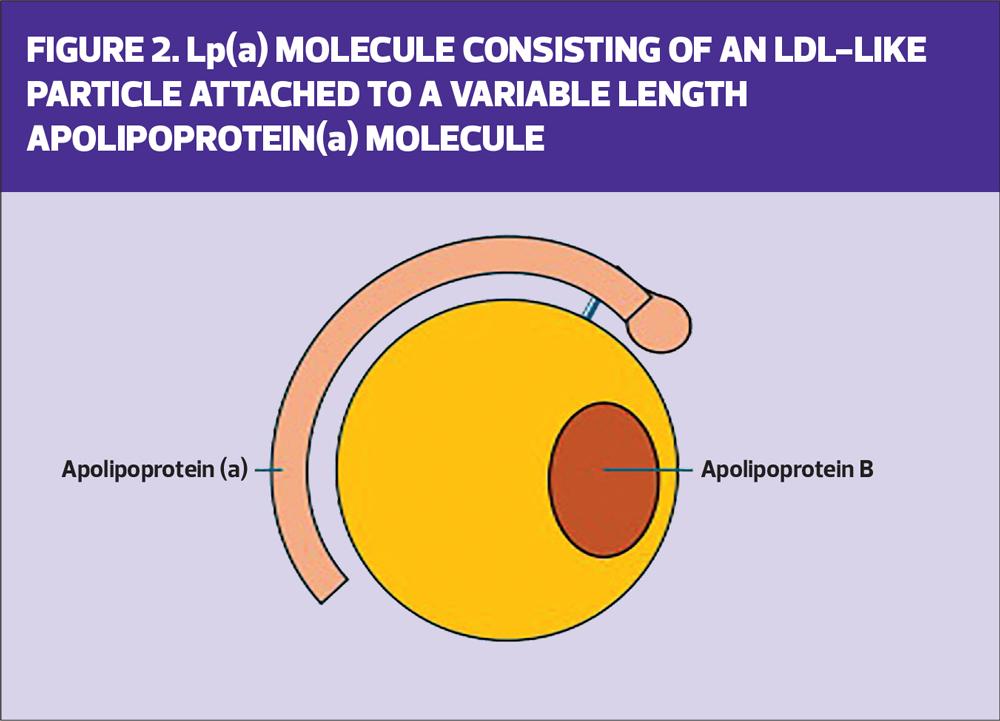 FIGURE 2. Lp(a) MOLECULE CONSISTING OF AN LDL-LIKE PARTICLE ATTACHED TO A VARIABLE LENGTH APOLIPOPROTEIN(a) MOLECULE

Apolipoprotein (a)

Apolipoprotein B